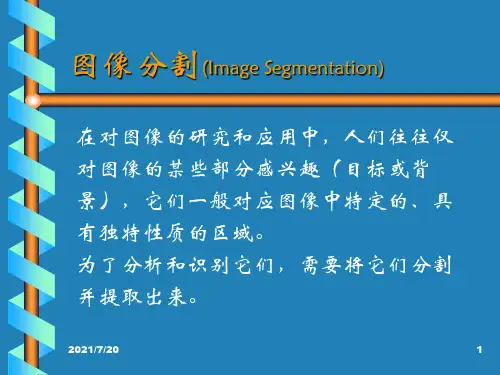 图像分割(Image Segmentation)

在对图像的研究和应用中，人们往往仅对图像的某些部分感兴趣（目标或背景），它们一般对应图像中特定的、具有独特性质的区域。

为了分析和识别它们，需要将它们分割并提取出来。

2021/7/20

1